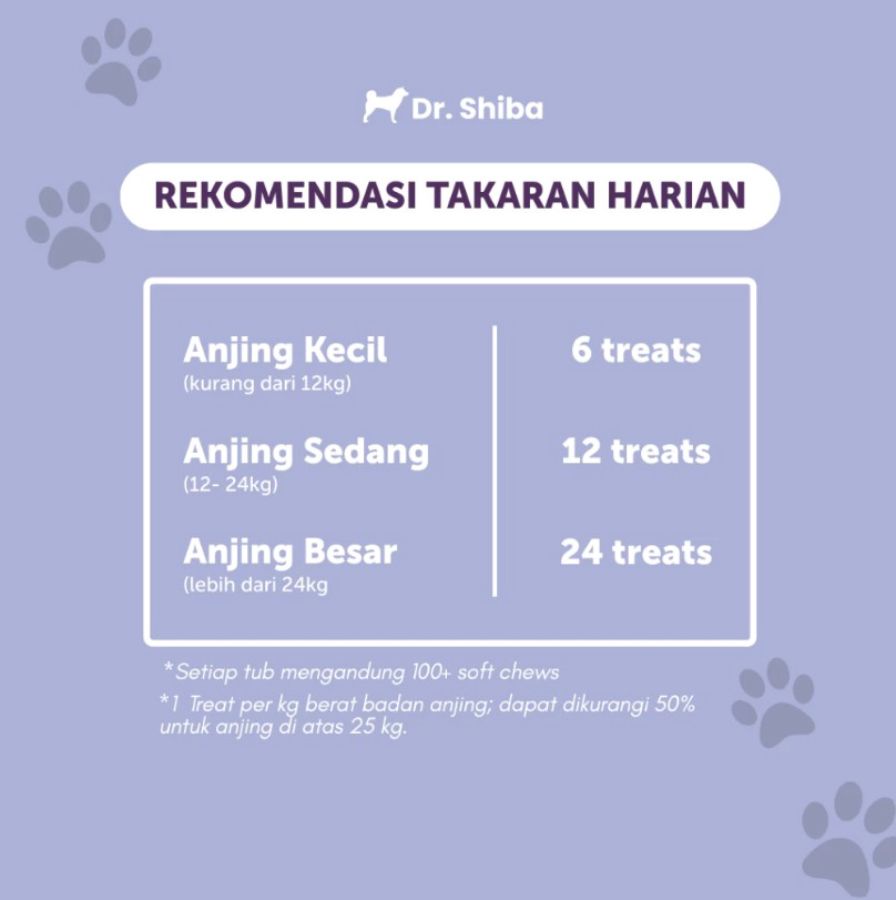 Dr. Shiba

REKOMENDASI TAKARAN HARIAN

| | |
|---|---|
| Anjing Kecil (kurang dari 12kg) | 6 treats |
| Anjing Sedang (12- 24kg) | 12 treats |
| Anjing Besar (lebih dari 24kg | 24 treats |

*Setiap tub mengandung 100+ soft chews

*1 Treat per kg berat badan anjing; dapat dikurangi 50% untuk anjing di atas 25 kg.